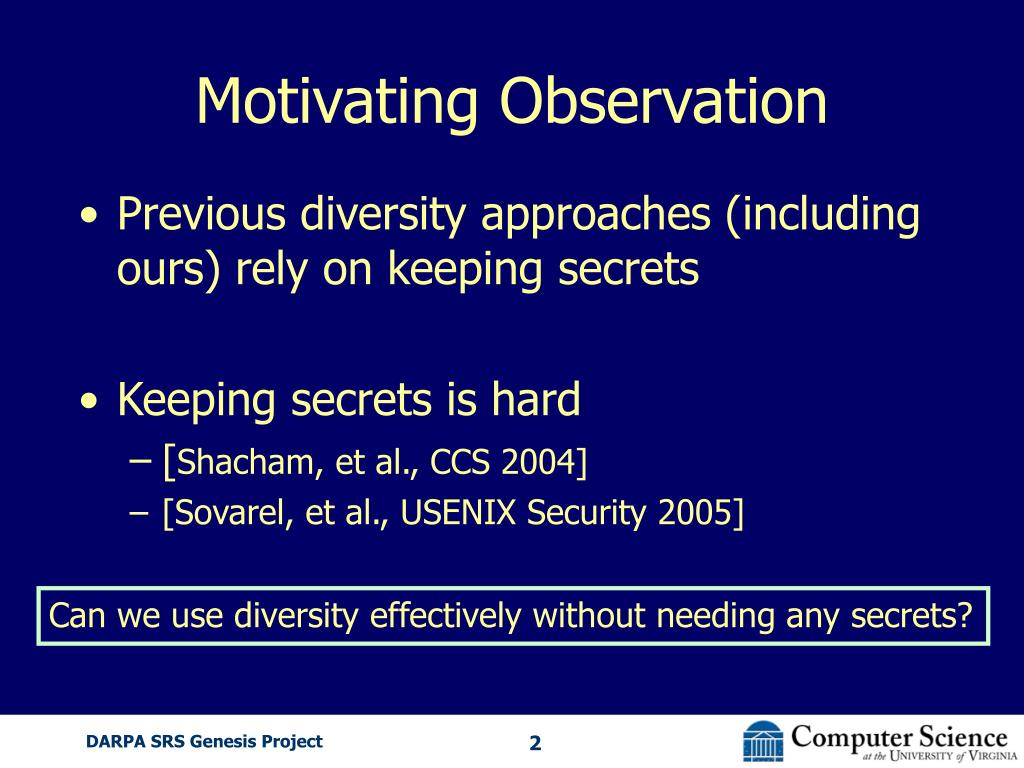 Motivating Observation

• Previous diversity approaches (including ours) rely on keeping secrets

• Keeping secrets is hard
– [Shacham, et al., CCS 2004]
– [Sovarel, et al., USENIX Security 2005]

Can we use diversity effectively without needing any secrets?

DARPA SRS Genesis Project

2

Computer Science at the University of Virginia